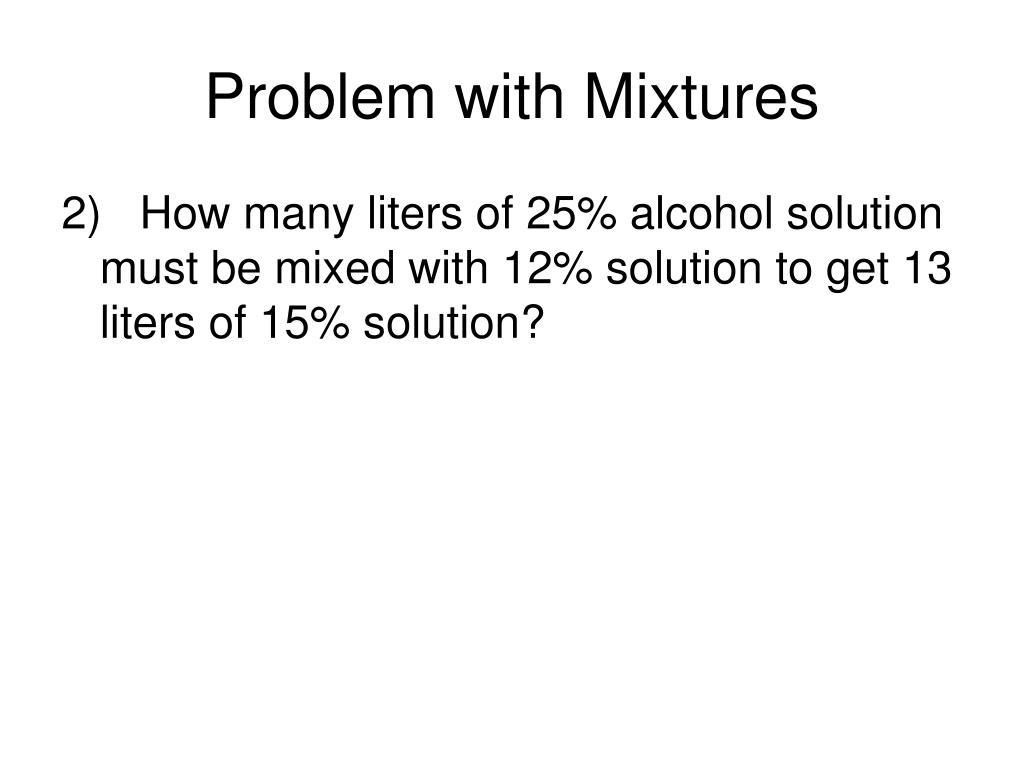 Problem with Mixtures

2) How many liters of 25% alcohol solution must be mixed with 12% solution to get 13 liters of 15% solution?